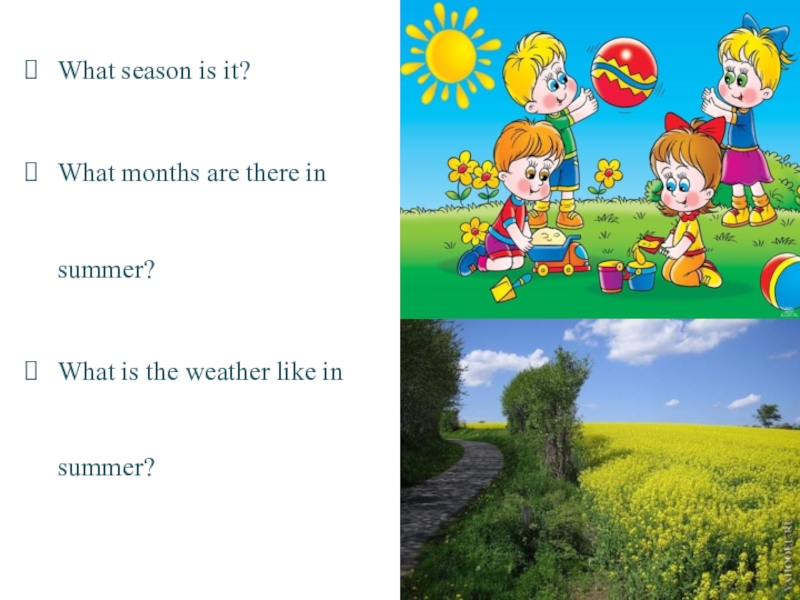 What season is it?

What months are there in summer?

What is the weather like in summer?